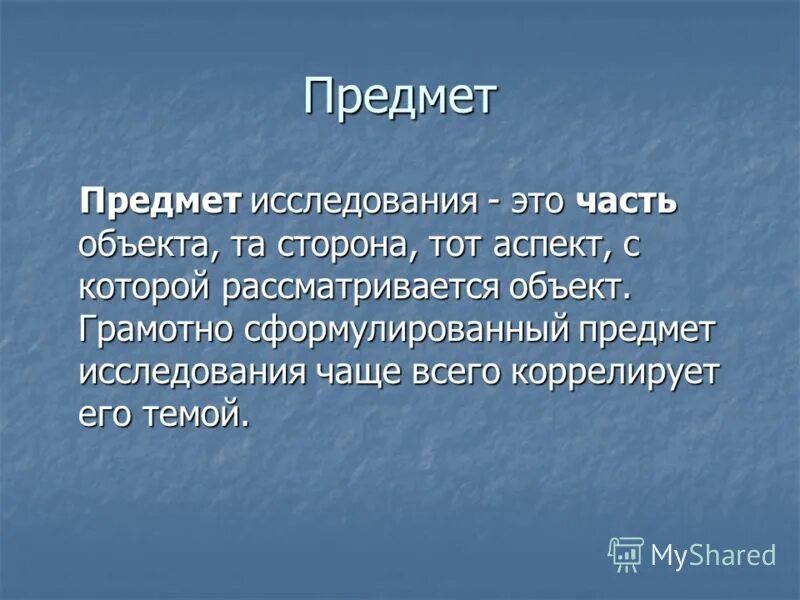 Предмет

Предмет исследования - это часть объекта, та сторона, тот аспект, с которой рассматривается объект. Грамотно сформулированный предмет исследования чаще всего коррелирует его темой.

MyShared